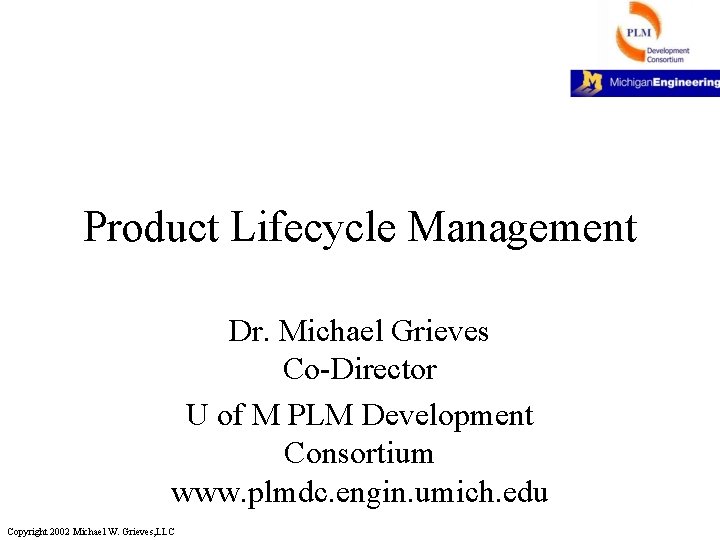 PLM
Development Consortium

M MichiganEngineering

Product Lifecycle Management

Dr. Michael Grieves
Co-Director

U of M PLM Development Consortium
www.plmdc.engin.umich.edu

Copyright 2002 Michael W. Grieves,LLC